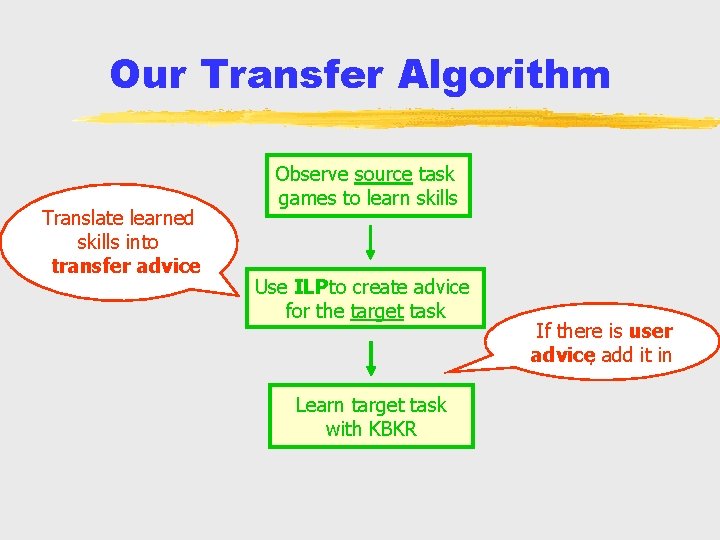 Our Transfer Algorithm

Observe source task games to learn skills

Translate learned skills into transfer advice

Use ILPto create advice for the target task

If there is user advice, add it in

Learn target task with KBKR